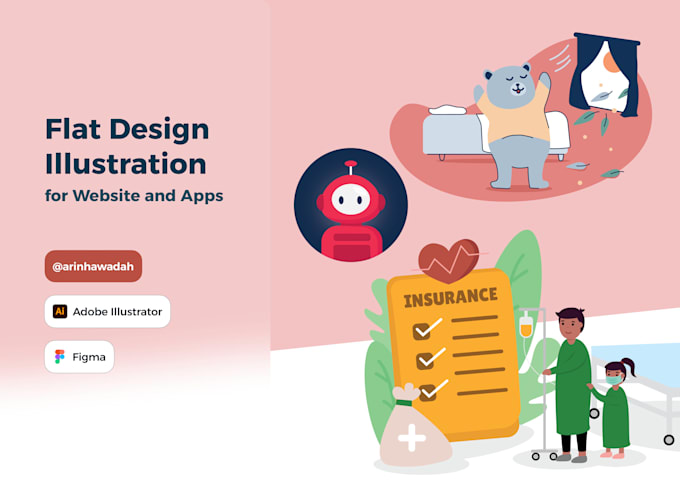 Flat Design Illustration
for Website and Apps

@arinhawadah

Ai Adobe Illustrator

Figma

INSURANCE